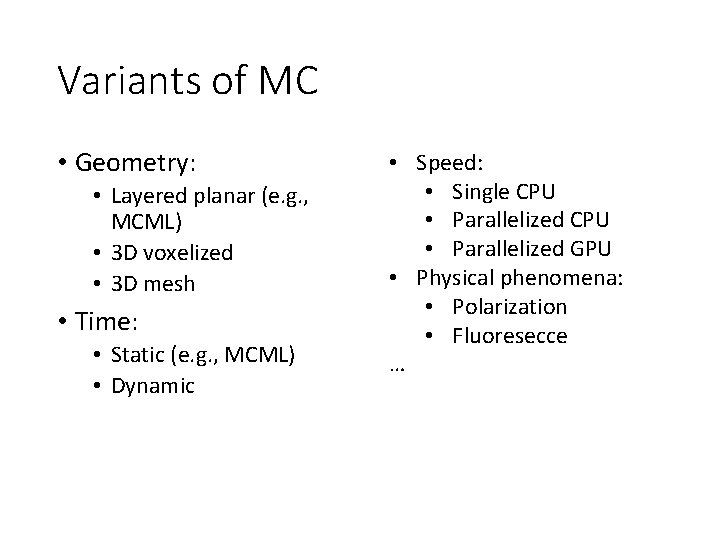 Variants of MC

• Geometry:
  • Layered planar (e.g., MCML)
  • 3D voxelized
  • 3D mesh
• Time:
  • Static (e.g., MCML)
  • Dynamic

• Speed:
  • Single CPU
  • Parallelized CPU
  • Parallelized GPU
• Physical phenomena:
  • Polarization
  • Fluoresecce
…